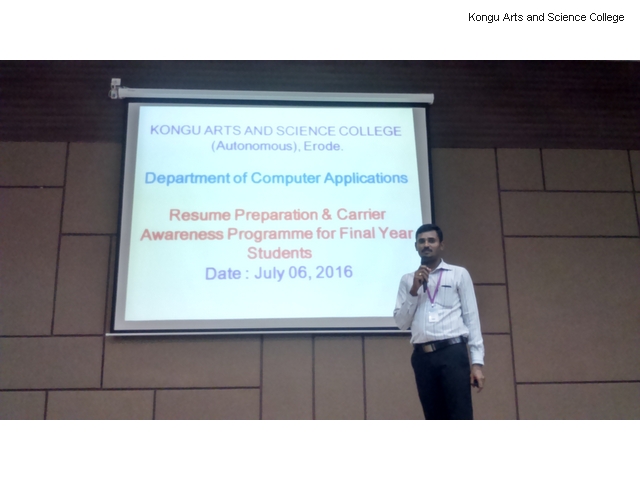 Kongu Arts and Science College

KONGU ARTS AND SCIENCE COLLEGE
(Autonomous), Erode.

Department of Computer Applications

Resume Preparation & Carrier Awareness Programme for Final Year Students

Date : July 06, 2016